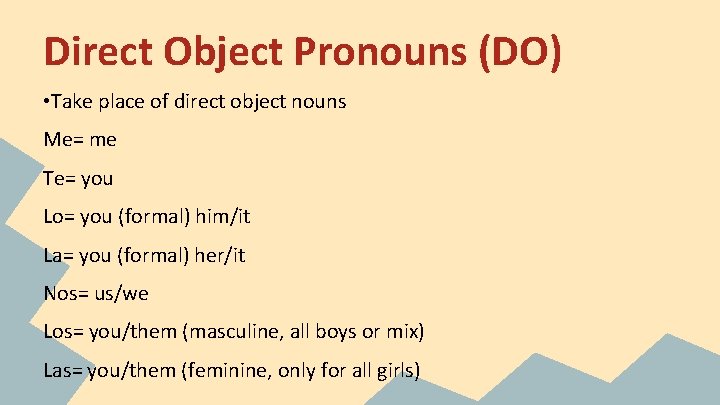 Direct Object Pronouns (DO)

•Take place of direct object nouns

Me= me

Te= you

Lo= you (formal) him/it

La= you (formal) her/it

Nos= us/we

Los= you/them (masculine, all boys or mix)

Las= you/them (feminine, only for all girls)